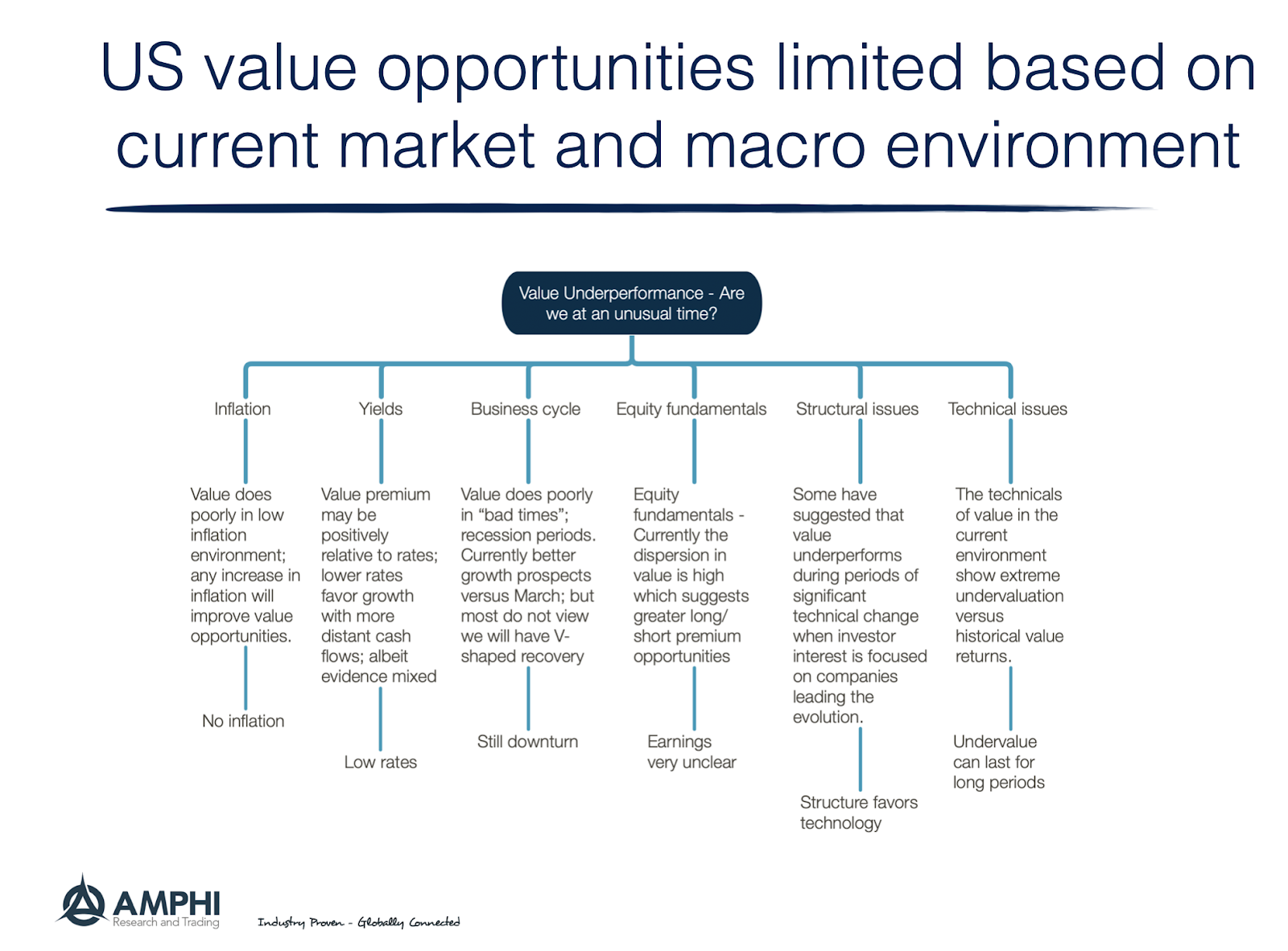 US value opportunities limited based on current market and macro environment

Value Underperformance - Are we at an unusual time?

Inflation

Value does poorly in low inflation environment; any increase in inflation will improve value opportunities.

No inflation

Yields

Value premium may be positively relative to rates; lower rates favor growth with more distant cash flows; albeit evidence mixed

Low rates

Business cycle

Value does poorly in “bad times”; recession periods. Currently better growth prospects versus March; but most do not view we will have V-shaped recovery

Still downturn

Equity fundamentals

Equity fundamentals - Currently the dispersion in value is high which suggests greater long/short premium opportunities

Earnings very unclear

Structural issues

Some have suggested that value underperforms during periods of significant technical change when investor interest is focused on companies leading the evolution.

Structure favors technology

Technical issues

The technicals of value in the current environment show extreme undervaluation versus historical value returns.

Undervalue can last for long periods

AMPHI Research and Trading

Industry Proven - Globally Connected